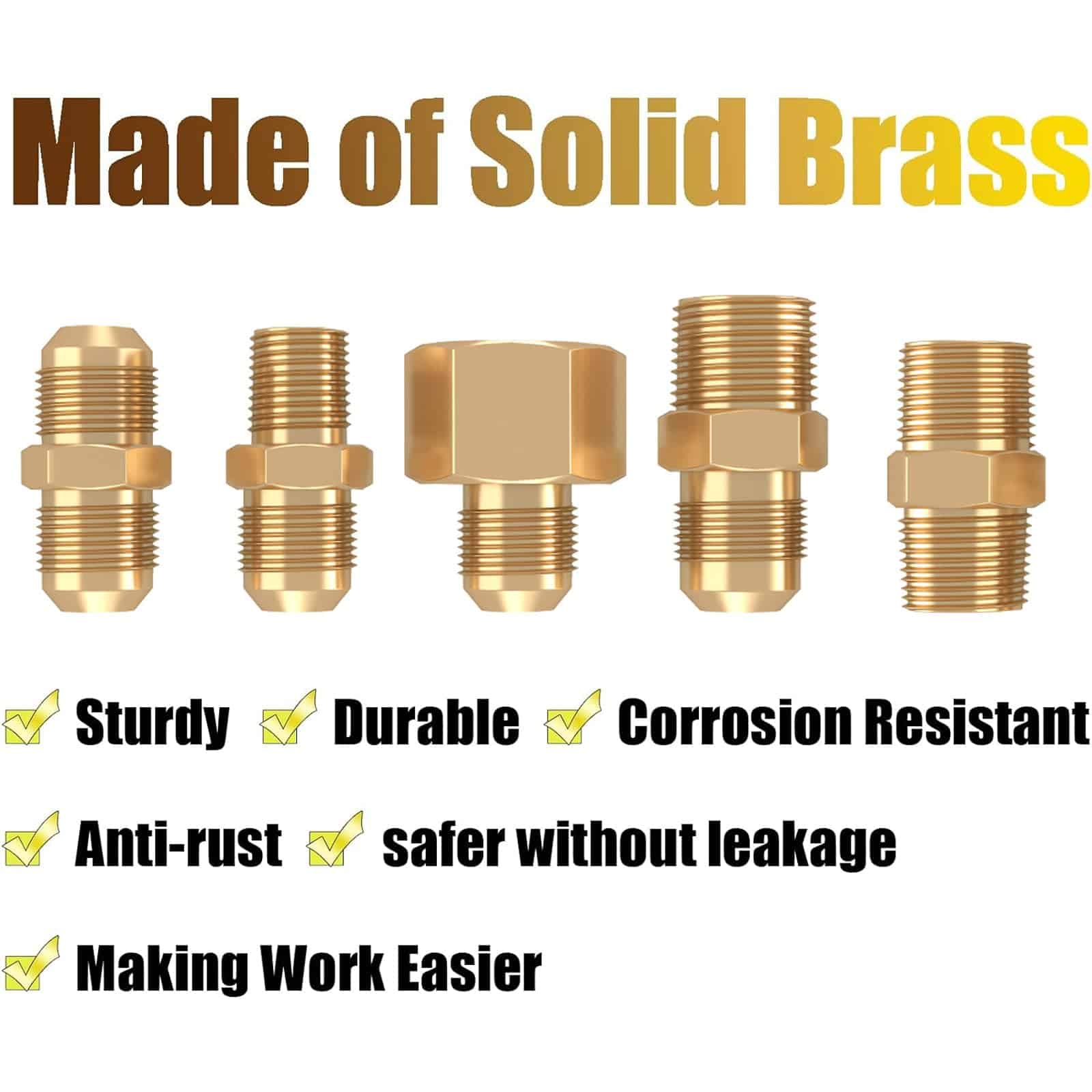 Made of Solid Brass

Sturdy Durable Corrosion Resistant

Anti-rust safer without leakage

Making Work Easier